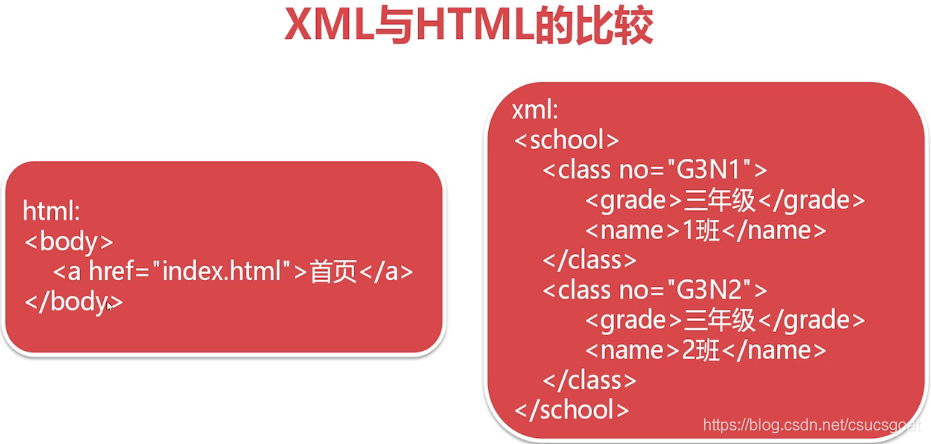 XML与HTML的比较

html:
<body>
<a href="index.html">首页</a>
</body>

xml:
<school>
<class no="G3N1">
<grade>三年级</grade>
<name>1班</name>
</class>
<class no="G3N2">
<grade>三年级</grade>
<name>2班</name>
</class>
</school>

https://blog.csdn.net/csucsgoat